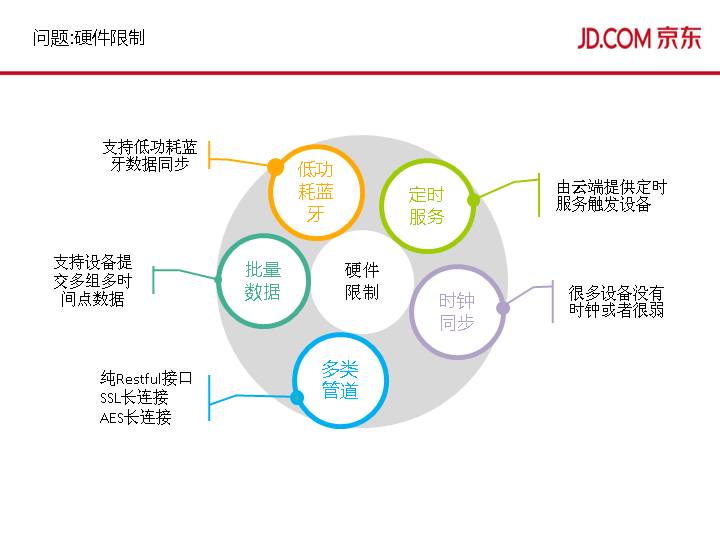 问题:硬件限制

JD.COM 京东

支持低功耗蓝牙数据同步

低功耗蓝牙

定时服务

由云端提供定时服务触发设备

支持设备提交多组多时间点数据

批量数据

硬件限制

时钟同步

很多设备没有时钟或者很弱

纯Restful接口
SSL长连接
AES长连接

多类管道